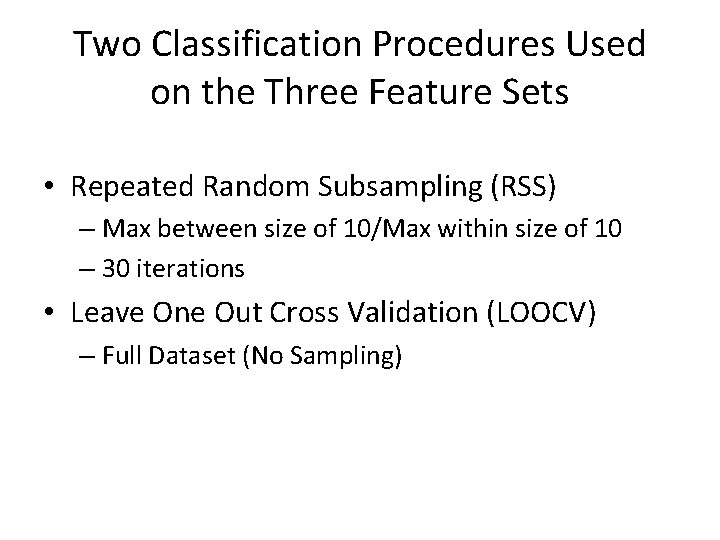 Two Classification Procedures Used on the Three Feature Sets

• Repeated Random Subsampling (RSS)
– Max between size of 10/Max within size of 10
– 30 iterations
• Leave One Out Cross Validation (LOOCV)
– Full Dataset (No Sampling)